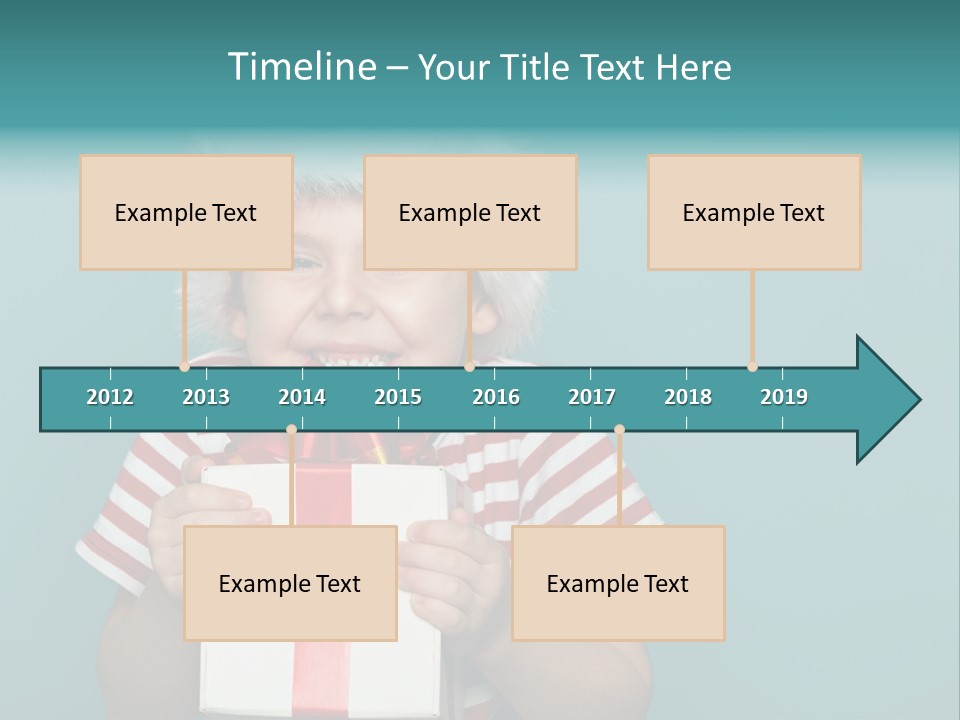 Timeline – Your Title Text Here

Example Text

Example Text

Example Text

2012 2013 2014 2015 2016 2017 2018 2019

Example Text

Example Text